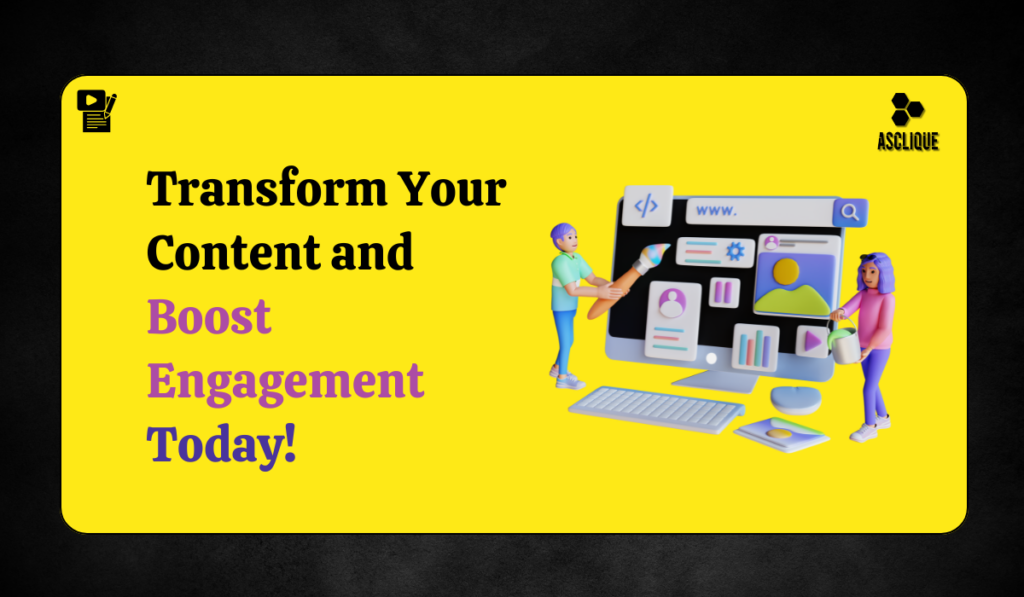 ASCLIQUE

Transform Your Content and Boost Engagement Today!

</>

www.